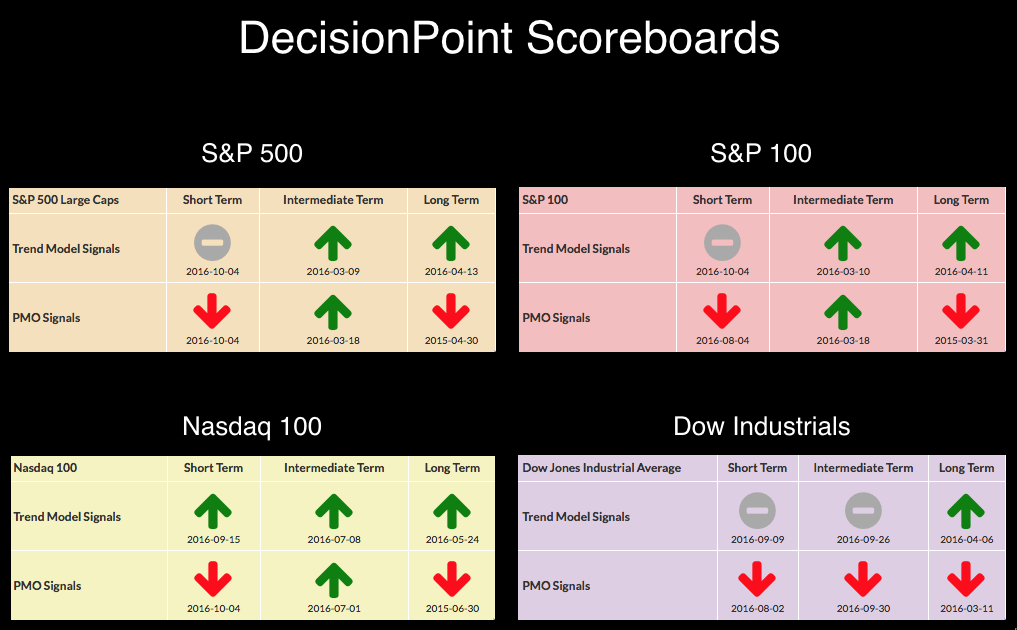 DecisionPoint Scoreboards

S&P 500

| S&P 500 Large Caps | Short Term | Intermediate Term | Long Term |
|---|---|---|---|
| Trend Model Signals | 2016-10-04 | 2016-03-09 | 2016-04-13 |
| PMO Signals | 2016-10-04 | 2016-03-18 | 2015-04-30 |

S&P 100

| S&P 100 | Short Term | Intermediate Term | Long Term |
|---|---|---|---|
| Trend Model Signals | 2016-10-04 | 2016-03-10 | 2016-04-11 |
| PMO Signals | 2016-08-04 | 2016-03-18 | 2015-03-31 |

Nasdaq 100

| Nasdaq 100 | Short Term | Intermediate Term | Long Term |
|---|---|---|---|
| Trend Model Signals | 2016-09-15 | 2016-07-08 | 2016-05-24 |
| PMO Signals | 2016-10-04 | 2016-07-01 | 2015-06-30 |

Dow Industrials

| Dow Jones Industrial Average | Short Term | Intermediate Term | Long Term |
|---|---|---|---|
| Trend Model Signals | 2016-09-09 | 2016-09-26 | 2016-04-06 |
| PMO Signals | 2016-08-02 | 2016-09-30 | 2016-03-11 |